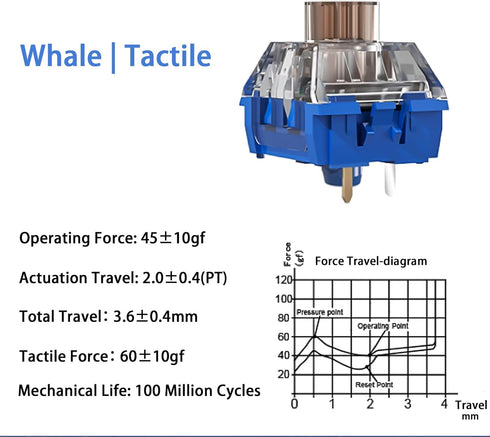 Whale | Tactile

Operating Force: 45±10gf

Actuation Travel: 2.0±0.4(PT)

Total Travel: 3.6±0.4mm

Tactile Force: 60±10gf

Mechanical Life: 100 Million Cycles

Force (gf)

Force Travel-diagram

120
100
80
60
40
20

Pressure point

Operating Point

Reset Point

0 1 2 3 4 Travel mm